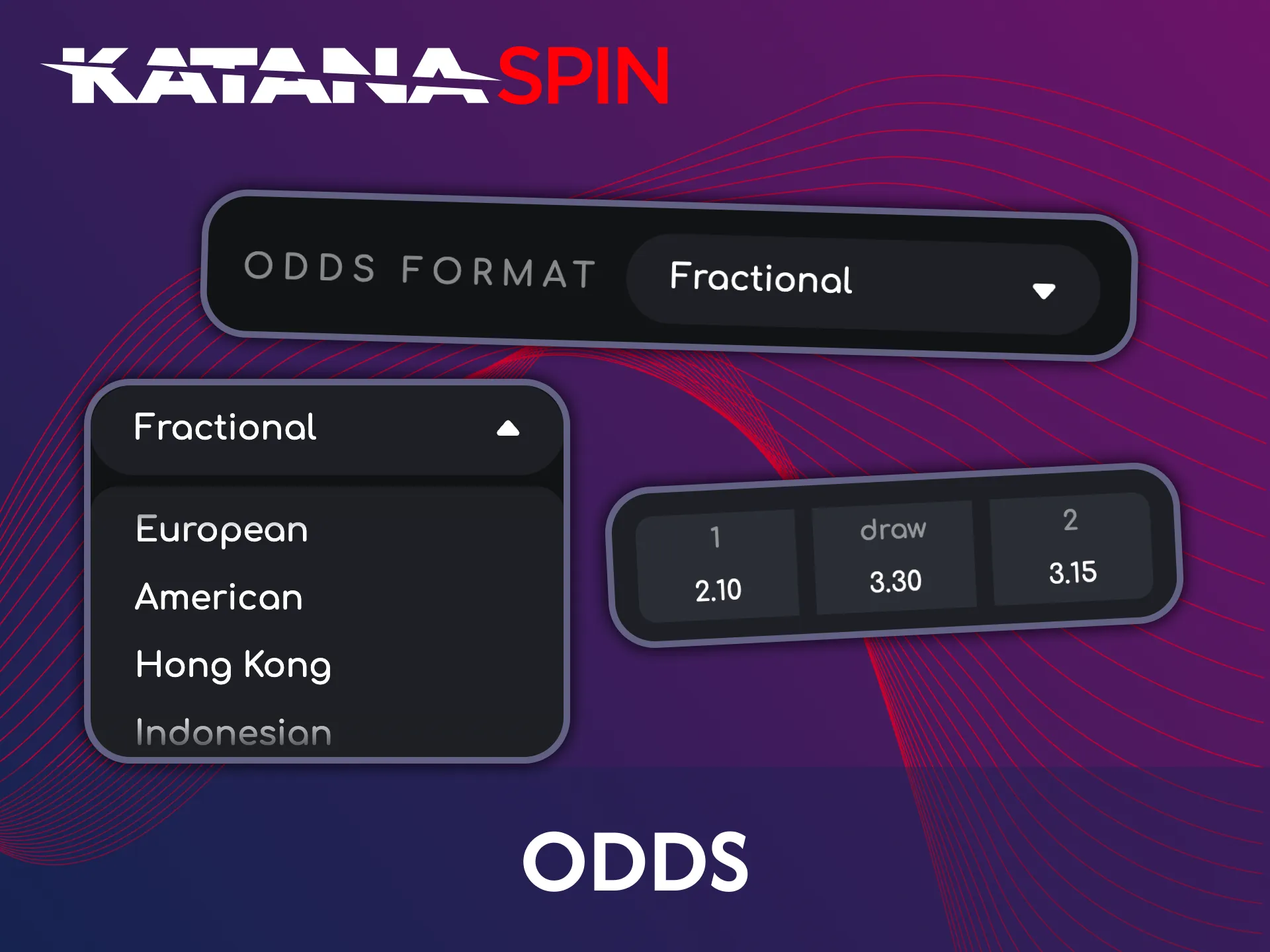 KATANASPIN

ODDS FORMAT Fractional

Fractional

European

American

Hong Kong

Indonesian

| 1 | draw | 2 |
|---|---|---|
| 2.10 | 3.30 | 3.15 |

ODDS